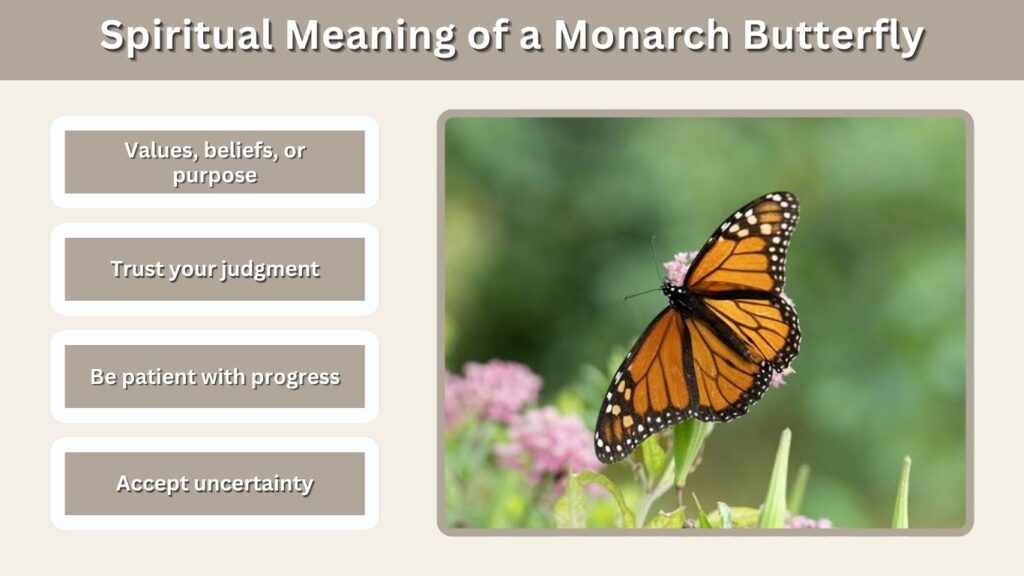 Spiritual Meaning of a Monarch Butterfly

Values, beliefs, or purpose

Trust your judgment

Be patient with progress

Accept uncertainty